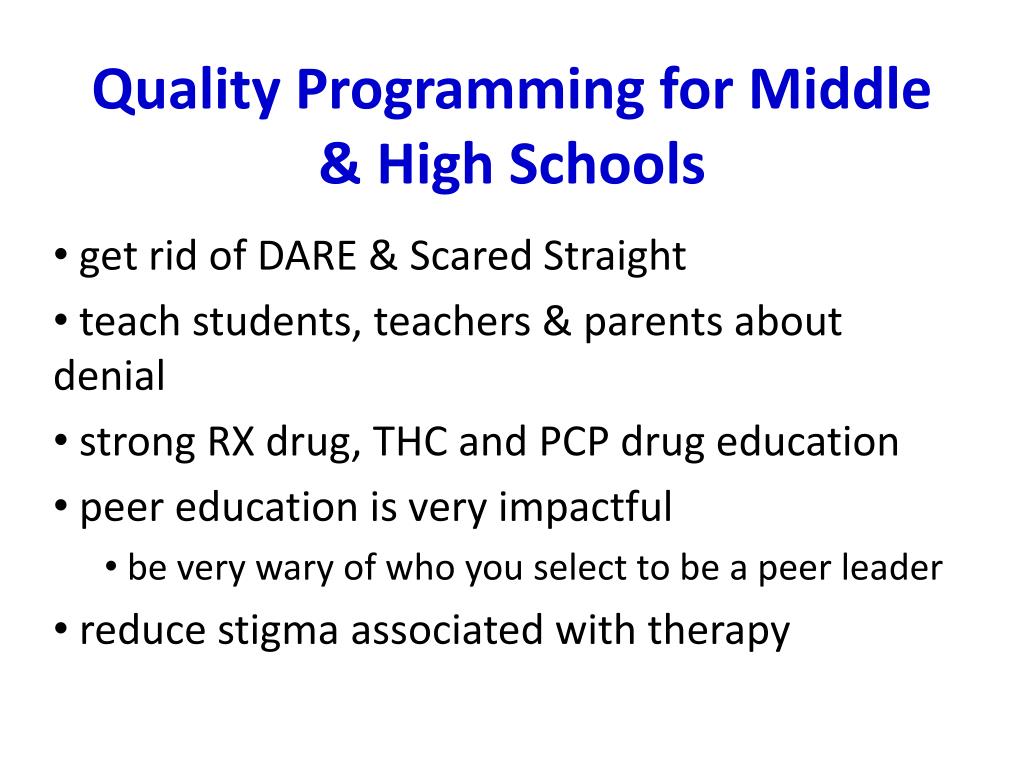 Quality Programming for Middle & High Schools

• get rid of DARE & Scared Straight
• teach students, teachers & parents about denial
• strong RX drug, THC and PCP drug education
• peer education is very impactful
  • be very wary of who you select to be a peer leader
• reduce stigma associated with therapy